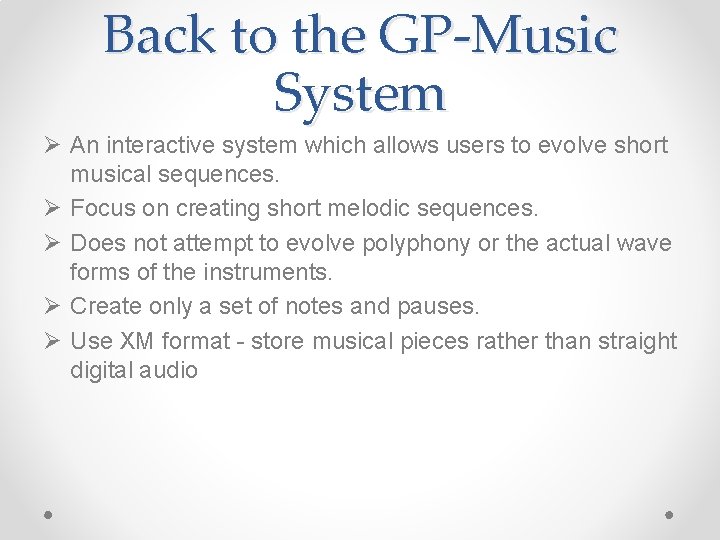 Back to the GP-Music System

➢ An interactive system which allows users to evolve short musical sequences.
➢ Focus on creating short melodic sequences.
➢ Does not attempt to evolve polyphony or the actual wave forms of the instruments.
➢ Create only a set of notes and pauses.
➢ Use XM format - store musical pieces rather than straight digital audio